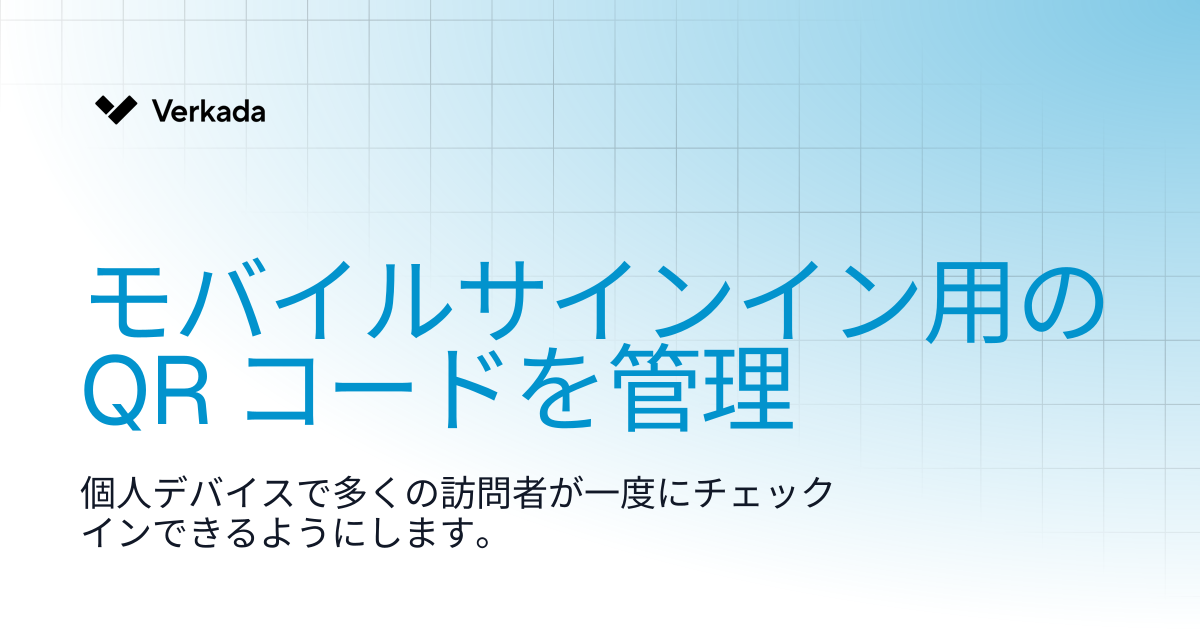 Verkada

モバイルサインイン用の QR コードを管理

個人デバイスで多くの訪問者が一度にチェックインできるようにします。